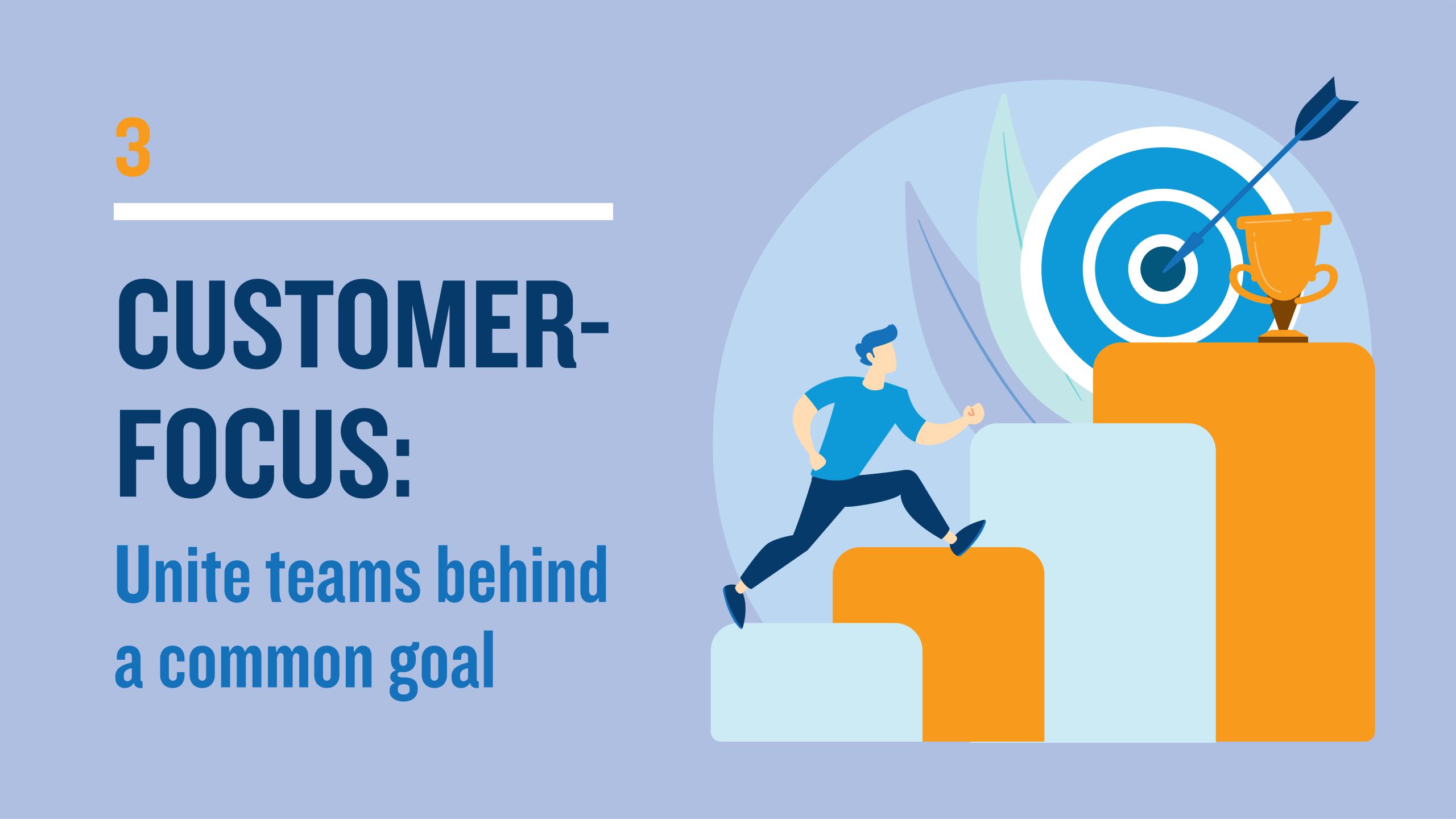 3

CUSTOMER-FOCUS:

Unite teams behind a common goal